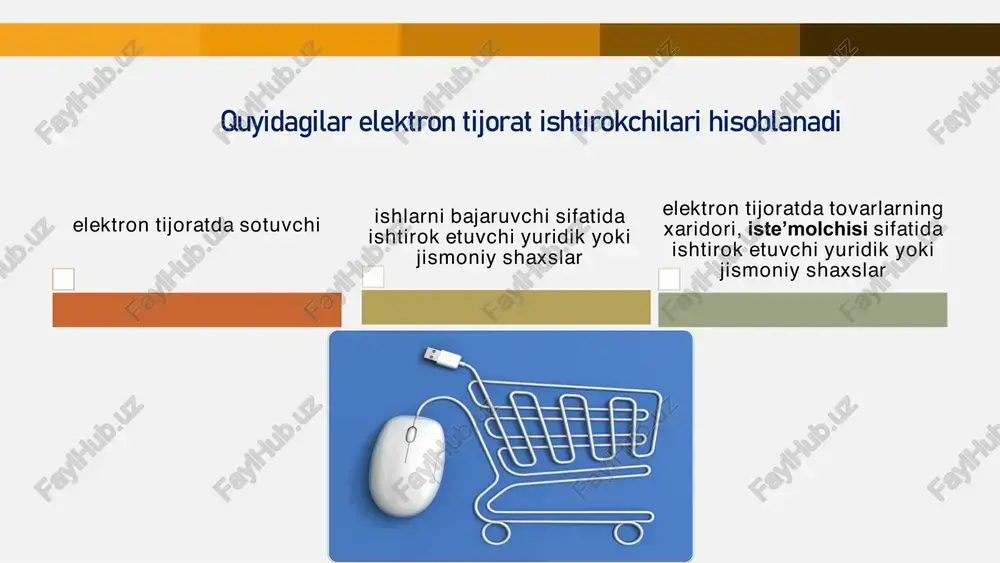 Quyidagilar elektron tijorat ishtirokchilari hisoblanadi

elektron tijoratda sotuvchi

ishlarni bajaruvchi sifatida ishtirok etuvchi yuridik yoki jismoniy shaxslar

elektron tijoratda tovarlarning xaridori, iste'molchisi sifatida ishtirok etuvchi yuridik yoki jismoniy shaxslar

FaylHub.uz